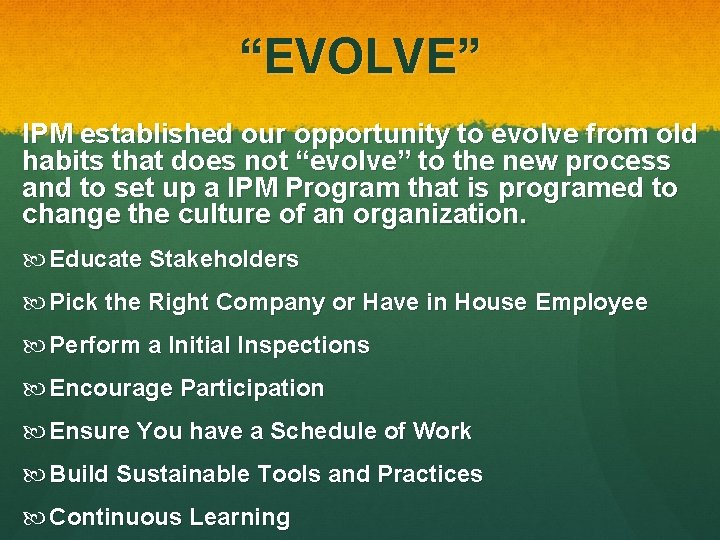 “EVOLVE”

IPM established our opportunity to evolve from old habits that does not “evolve” to the new process and to set up a IPM Program that is programed to change the culture of an organization.

Educate Stakeholders

Pick the Right Company or Have in House Employee

Perform a Initial Inspections

Encourage Participation

Ensure You have a Schedule of Work

Build Sustainable Tools and Practices

Continuous Learning